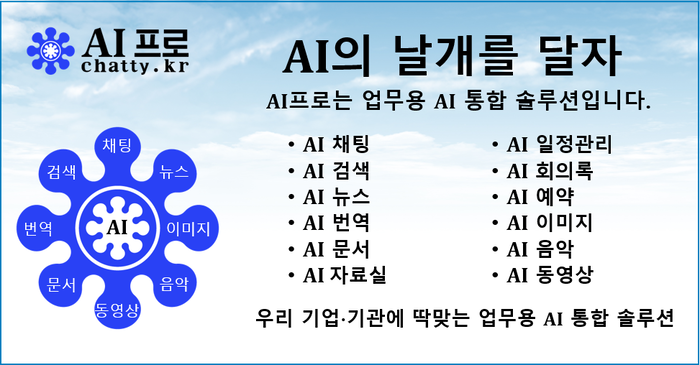 AI 프로
chatty.kr

AI의 날개를 달자

AI프로는 업무용 AI 통합 솔루션입니다.

채팅
뉴스
이미지
음악
동영상
문서
번역
검색
AI

• AI 채팅
• AI 검색
• AI 뉴스
• AI 번역
• AI 문서
• AI 자료실

• AI 일정관리
• AI 회의록
• AI 예약
• AI 이미지
• AI 음악
• AI 동영상

우리 기업·기관에 딱맞는 업무용 AI 통합 솔루션